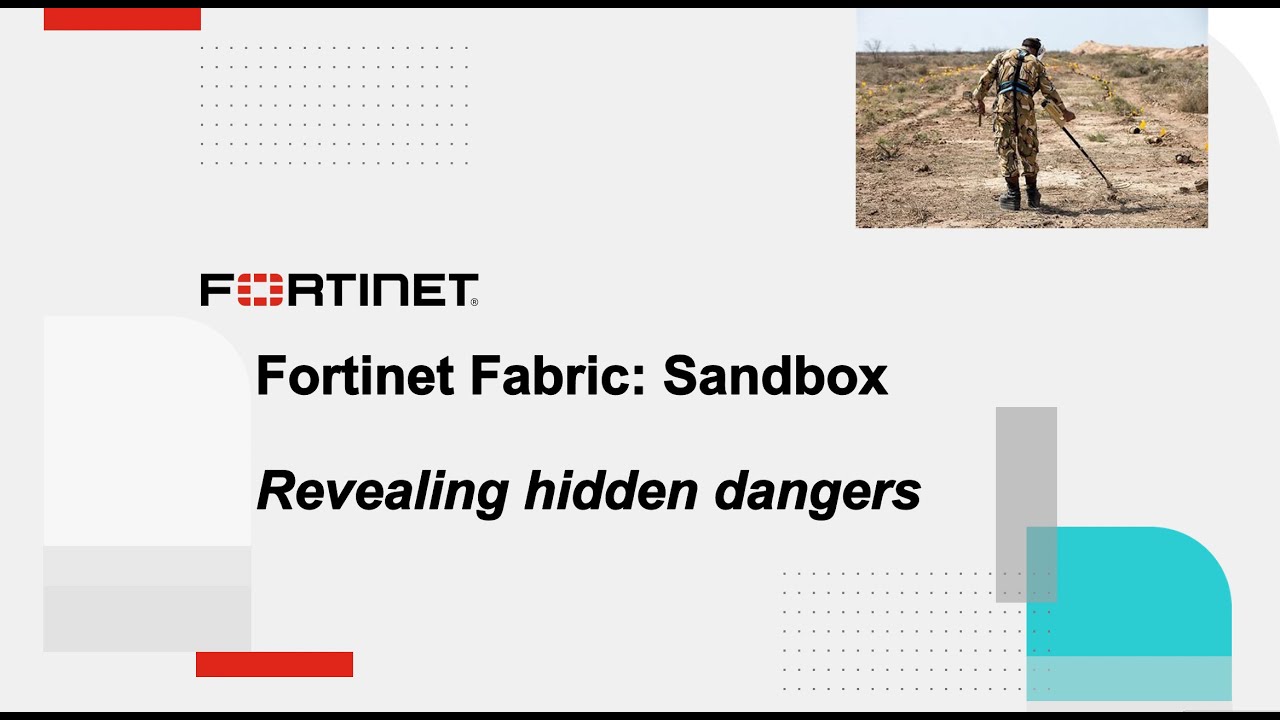 FORTINET®

Fortinet Fabric: Sandbox

Revealing hidden dangers